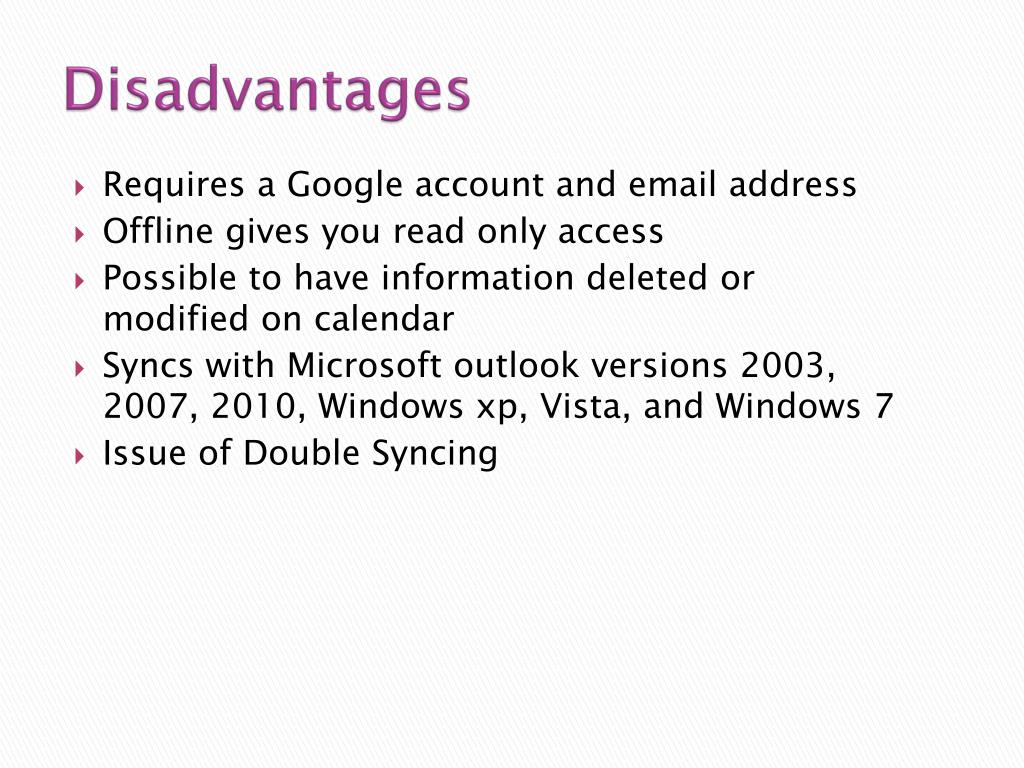 Disadvantages

Requires a Google account and email address
Offline gives you read only access
Possible to have information deleted or modified on calendar
Syncs with Microsoft outlook versions 2003, 2007, 2010, Windows xp, Vista, and Windows 7
Issue of Double Syncing